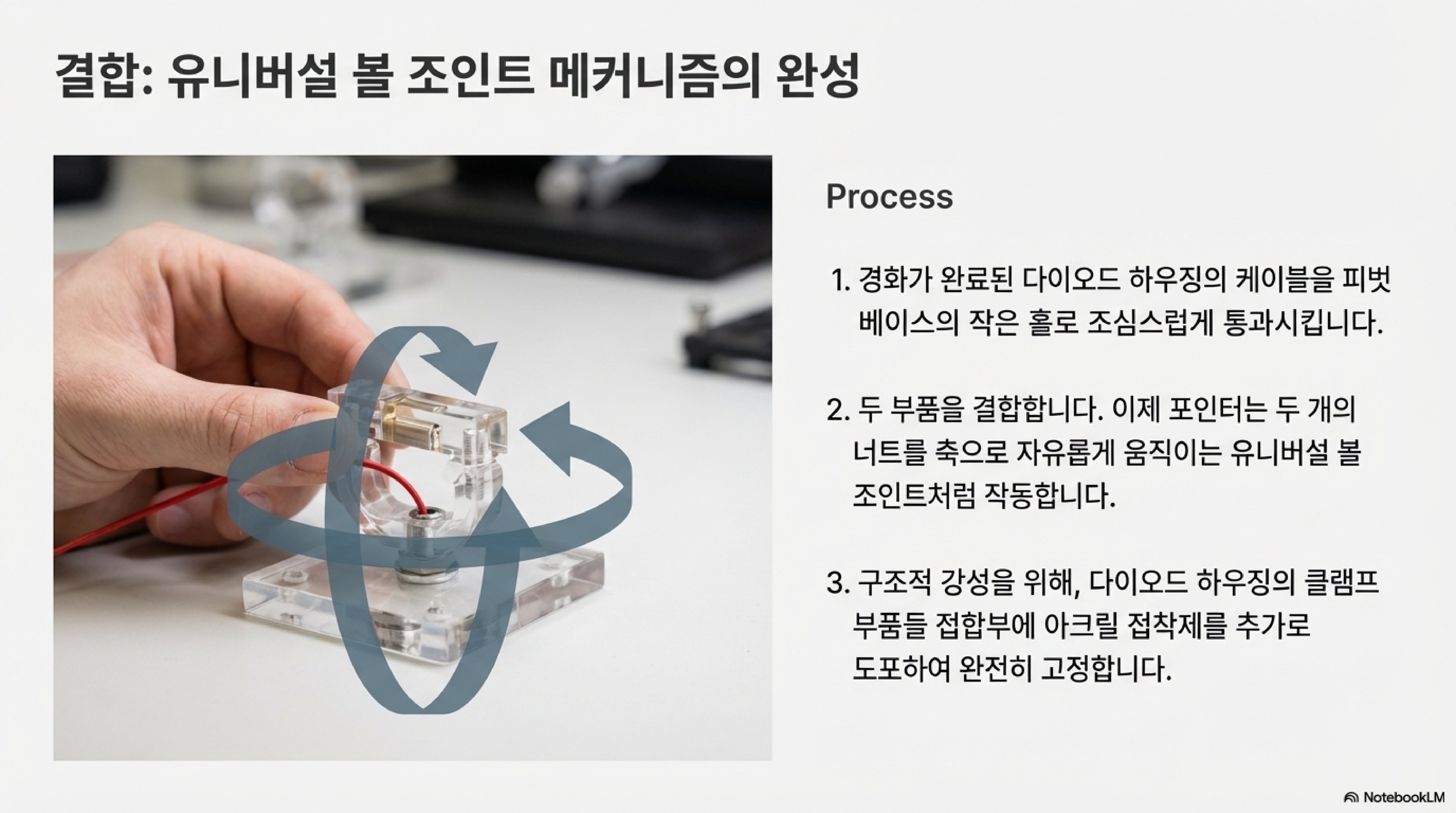 결합: 유니버설 볼 조인트 메커니즘의 완성

Process

1. 경화가 완료된 다이오드 하우징의 케이블을 피벗 베이스의 작은 홀로 조심스럽게 통과시킵니다.

2. 두 부품을 결합합니다. 이제 포인터는 두 개의 너트를 축으로 자유롭게 움직이는 유니버설 볼 조인트처럼 작동합니다.

3. 구조적 강성을 위해, 다이오드 하우징의 클램프 부품들 접합부에 아크릴 접착제를 추가로 도포하여 완전히 고정합니다.

NotebookLM